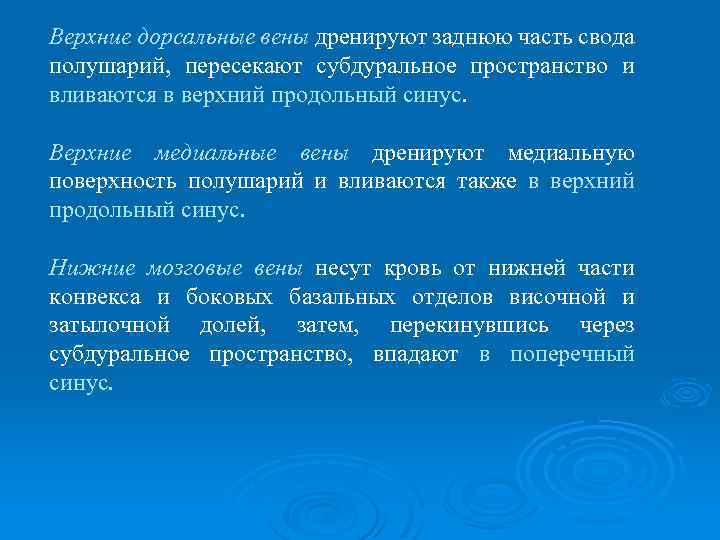 Верхние дорсальные вены дренируют заднюю часть свода полушарий, пересекают субдуральное пространство и вливаются в верхний продольный синус.

Верхние медиальные вены дренируют медиальную поверхность полушарий и вливаются также в верхний продольный синус.

Нижние мозговые вены несут кровь от нижней части конвекса и боковых базальных отделов височной и затылочной долей, затем, перекинувшись через субдуральное пространство, впадают в поперечный синус.